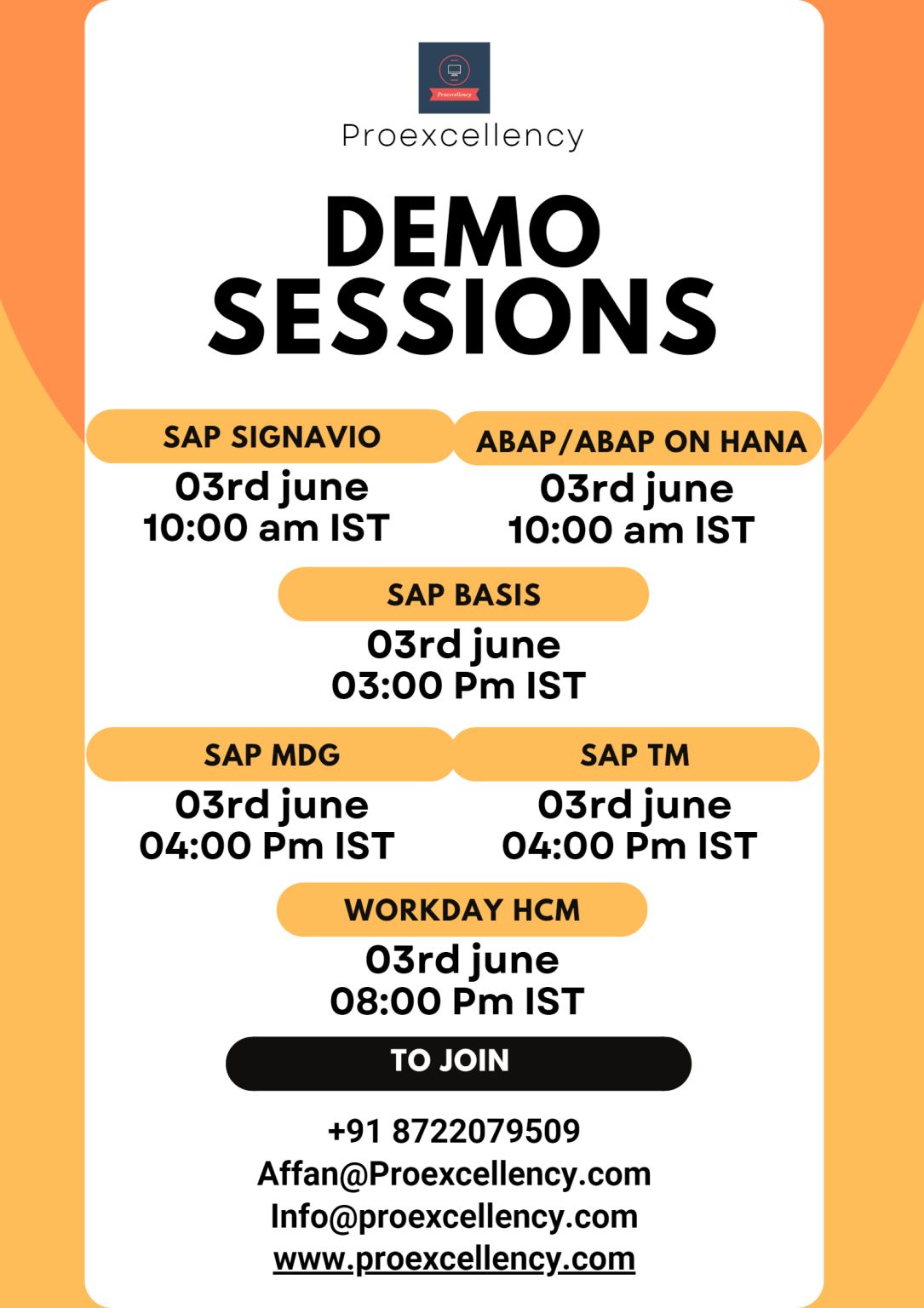 Proexcellency

Proexcellency

DEMO SESSIONS

SAP SIGNAVIO
03rd june
10:00 am IST

ABAP/ABAP ON HANA
03rd june
10:00 am IST

SAP BASIS
03rd june
03:00 Pm IST

SAP MDG
03rd june
04:00 Pm IST

SAP TM
03rd june
04:00 Pm IST

WORKDAY HCM
03rd june
08:00 Pm IST

TO JOIN

+91 8722079509
Affan@Proexcellency.com
Info@proexcellency.com
www.proexcellency.com